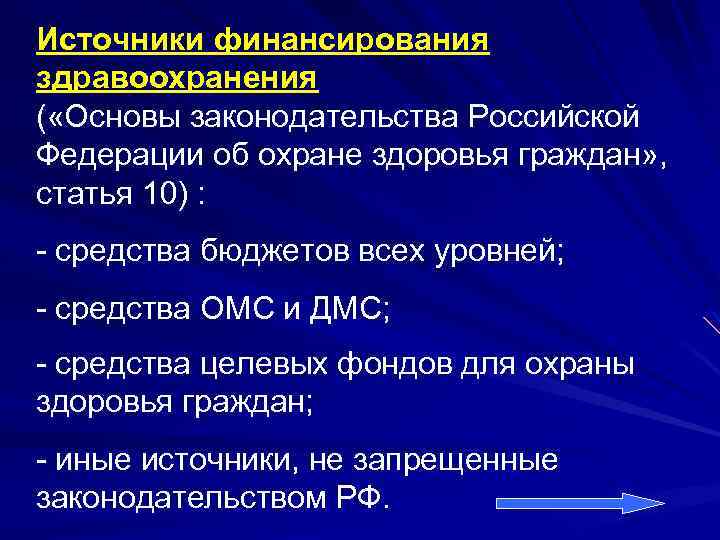 Источники финансирования здравоохранения
(«Основы законодательства Российской Федерации об охране здоровья граждан», статья 10) :

- средства бюджетов всех уровней;

- средства ОМС и ДМС;

- средства целевых фондов для охраны здоровья граждан;

- иные источники, не запрещенные законодательством РФ.